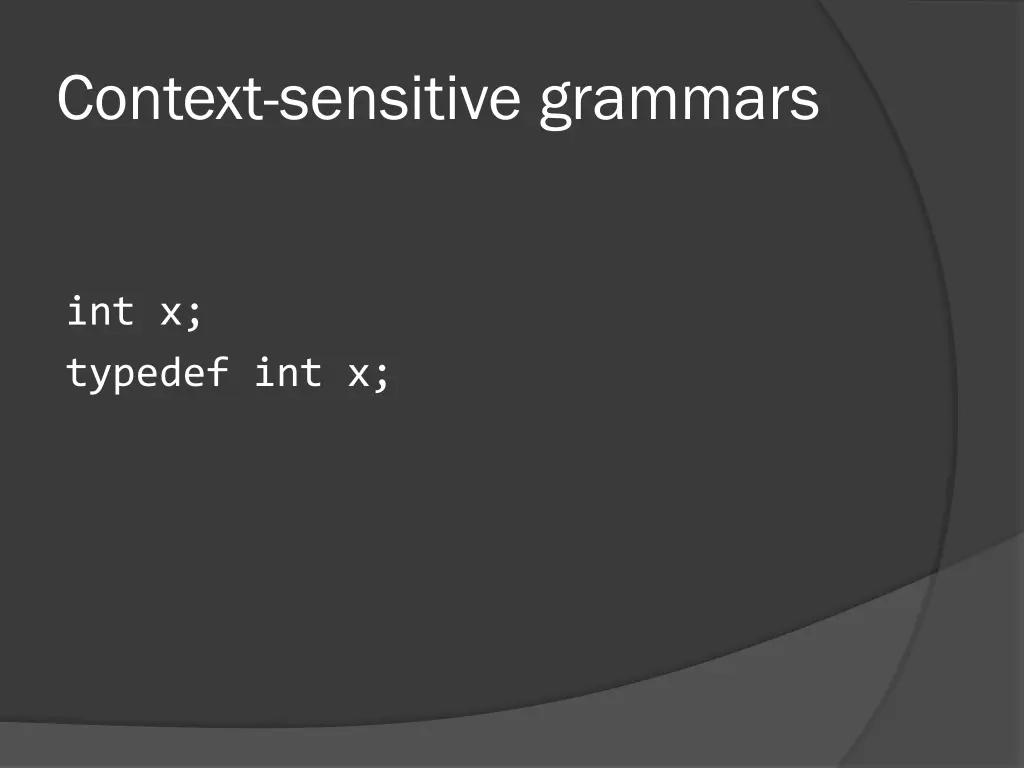 Context-sensitive grammars

int x;
typedef int x;